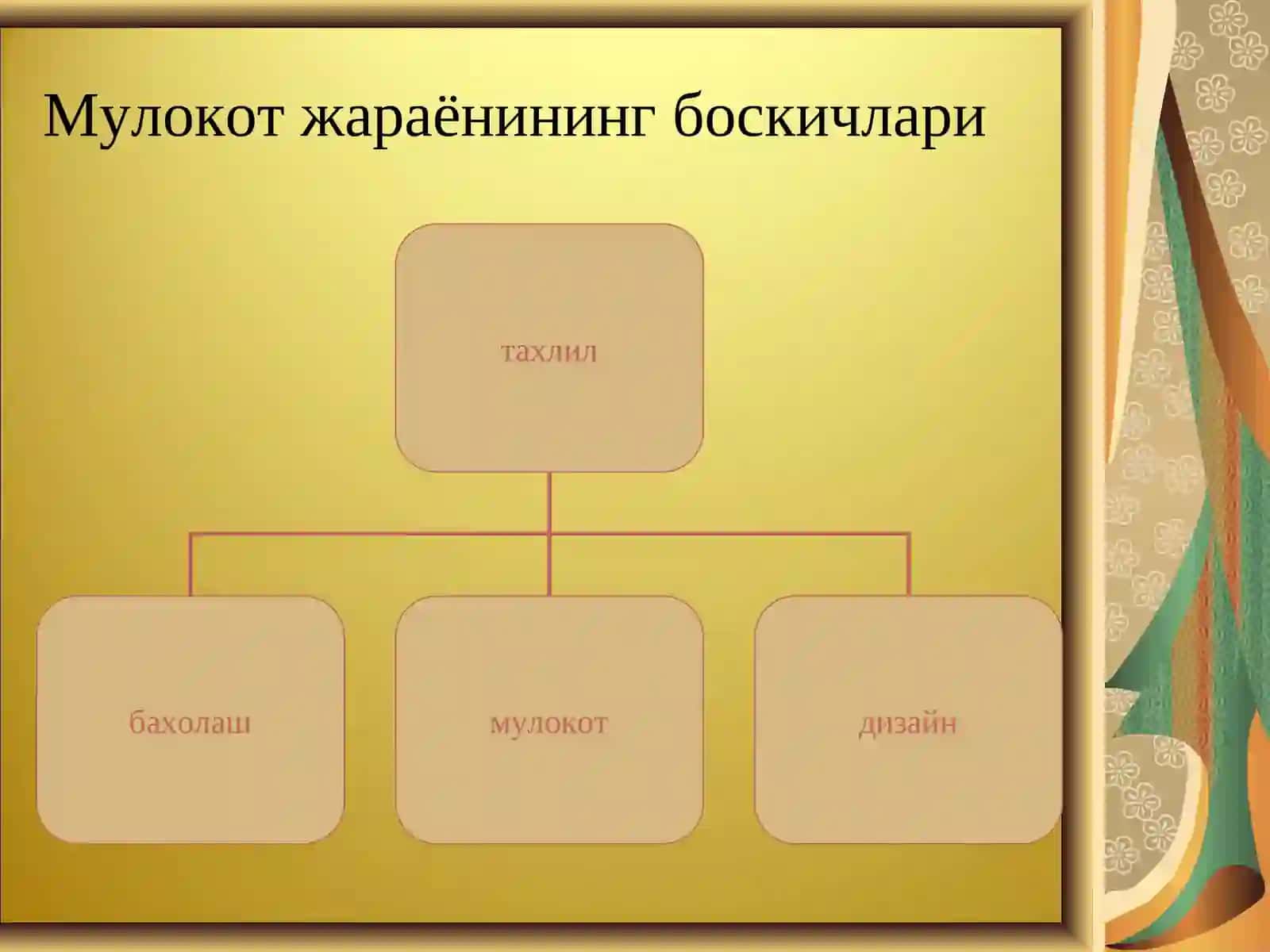 Мулокот жараёнининг боскичлари

тахлил

бахолаш

мулокот

дизайн